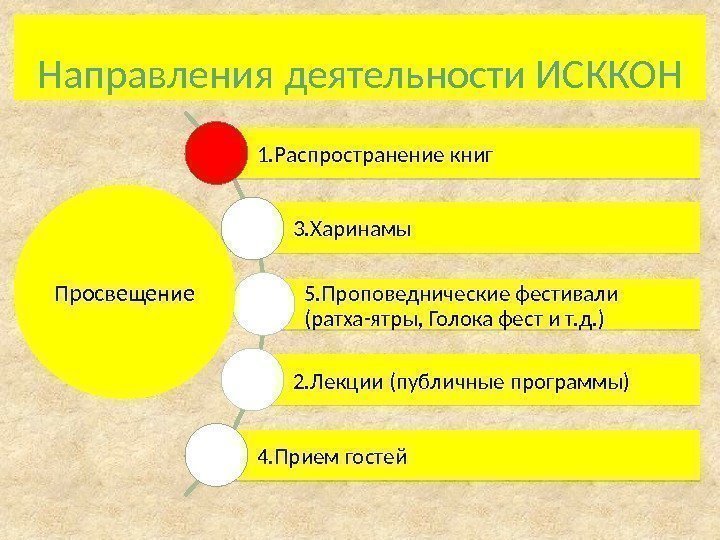 Направления деятельности ИСККОН

Просвещение

1.Распространение книг

3.Харинамы

5.Проповеднические фестивали (ратха-ятры, Голока фест и т.д.)

2.Лекции (публичные программы)

4.Прием гостей